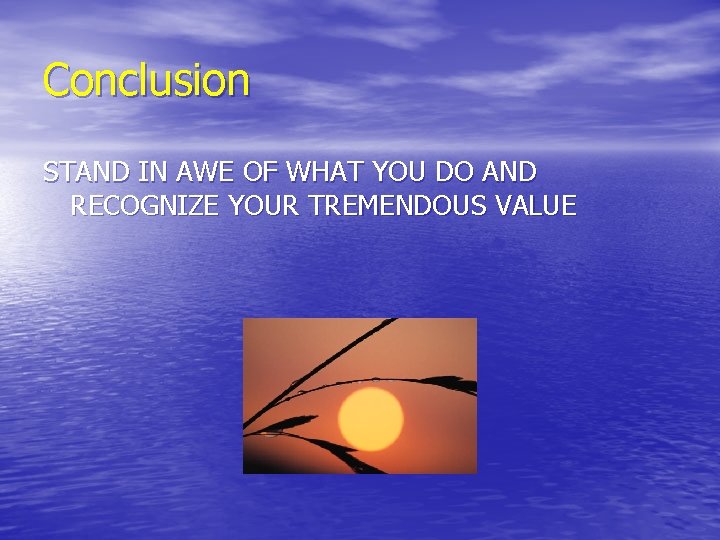 Conclusion

STAND IN AWE OF WHAT YOU DO AND RECOGNIZE YOUR TREMENDOUS VALUE